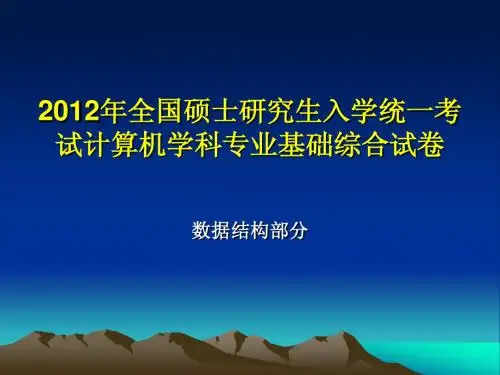 2012年全国硕士研究生入学统一考试计算机学科专业基础综合试卷

数据结构部分